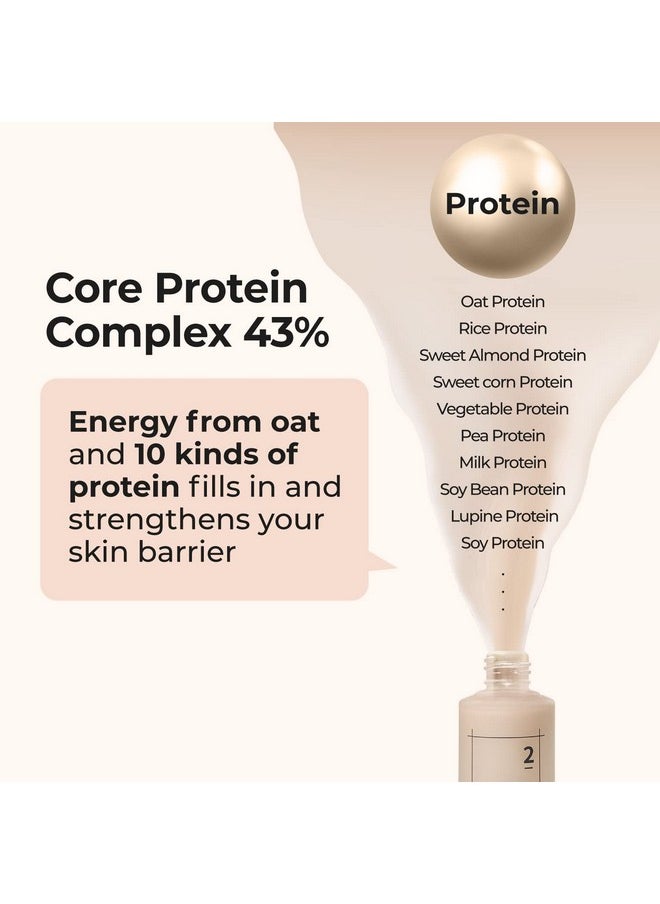 Core Protein Complex 43%

Energy from oat and 10 kinds of protein fills in and strengthens your skin barrier

Protein

Oat Protein
Rice Protein
Sweet Almond Protein
Sweet corn Protein
Vegetable Protein
Pea Protein
Milk Protein
Soy Bean Protein
Lupine Protein
Soy Protein
.
.
.

2